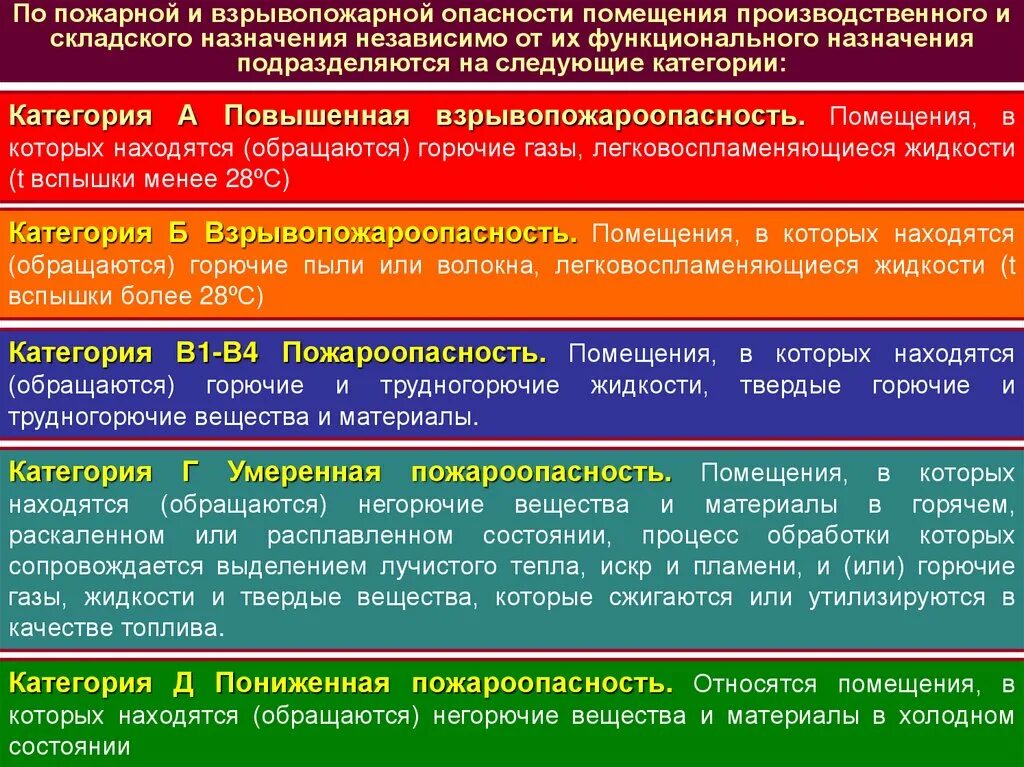 По пожарной и взрывопожарной опасности помещения производственного и складского назначения независимо от их функционального назначения подразделяются на следующие категории:

Категория А Повышенная взрывопожароопасность. Помещения, в которых находятся (обращаются) горючие газы, легковоспламеняющиеся жидкости (t вспышки менее 28ºС)

Категория Б Взрывопожароопасность. Помещения, в которых находятся (обращаются) горючие пыли или волокна, легковоспламеняющиеся жидкости (t вспышки более 28ºС)

Категория В1-В4 Пожароопасность. Помещения, в которых находятся (обращаются) горючие и трудногорючие жидкости, твердые горючие и трудногорючие вещества и материалы.

Категория Г Умеренная пожароопасность. Помещения, в которых находятся (обращаются) негорючие вещества и материалы в горячем, раскаленном или расплавленном состоянии, процесс обработки которых сопровождается выделением лучистого тепла, искр и пламени, и (или) горючие газы, жидкости и твердые вещества, которые сжигаются или утилизируются в качестве топлива.

Категория Д Пониженная пожароопасность. Относятся помещения, в которых находятся (обращаются) негорючие вещества и материалы в холодном состоянии